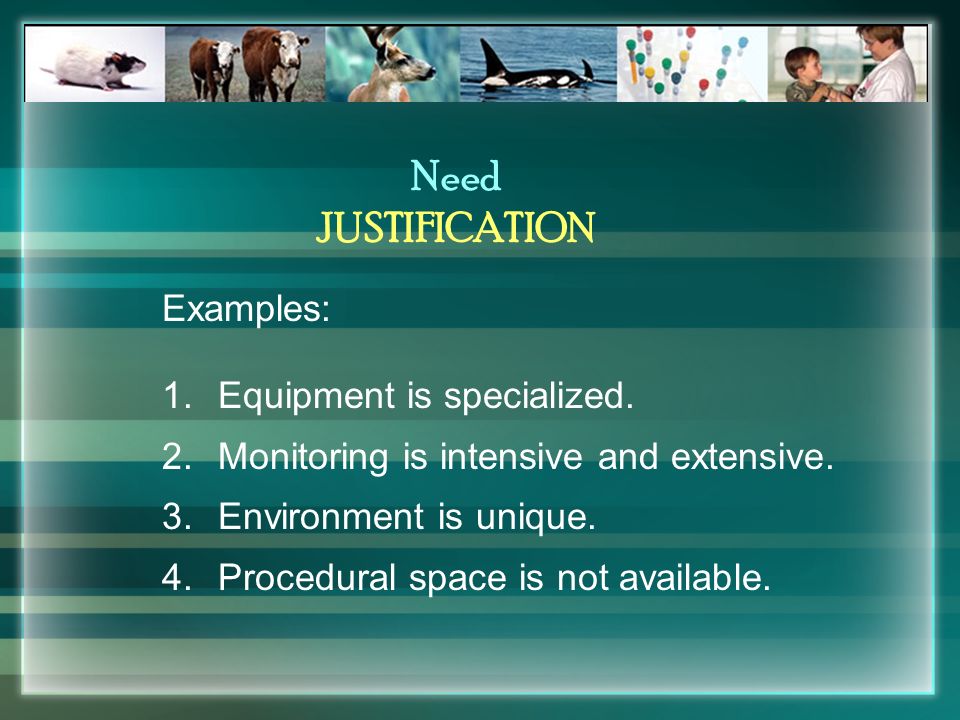 Need
JUSTIFICATION

Examples:

1. Equipment is specialized.
2. Monitoring is intensive and extensive.
3. Environment is unique.
4. Procedural space is not available.